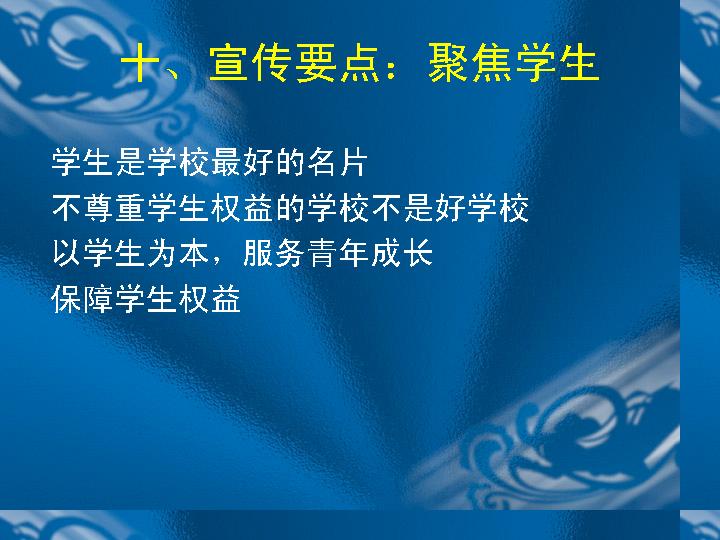 十、宣传要点：聚焦学生

学生是学校最好的名片
不尊重学生权益的学校不是好学校
以学生为本，服务青年成长
保障学生权益